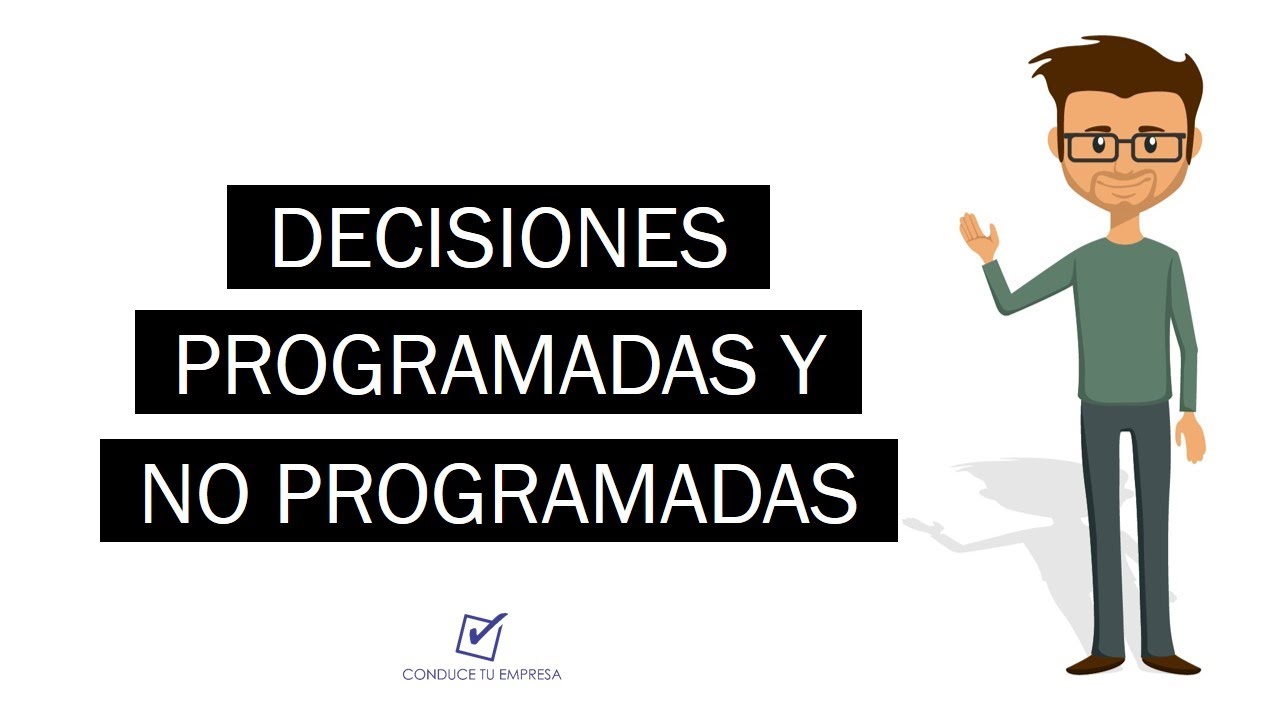 DECISIONES
PROGRAMADAS Y
NO PROGRAMADAS

CONDUCE TU EMPRESA